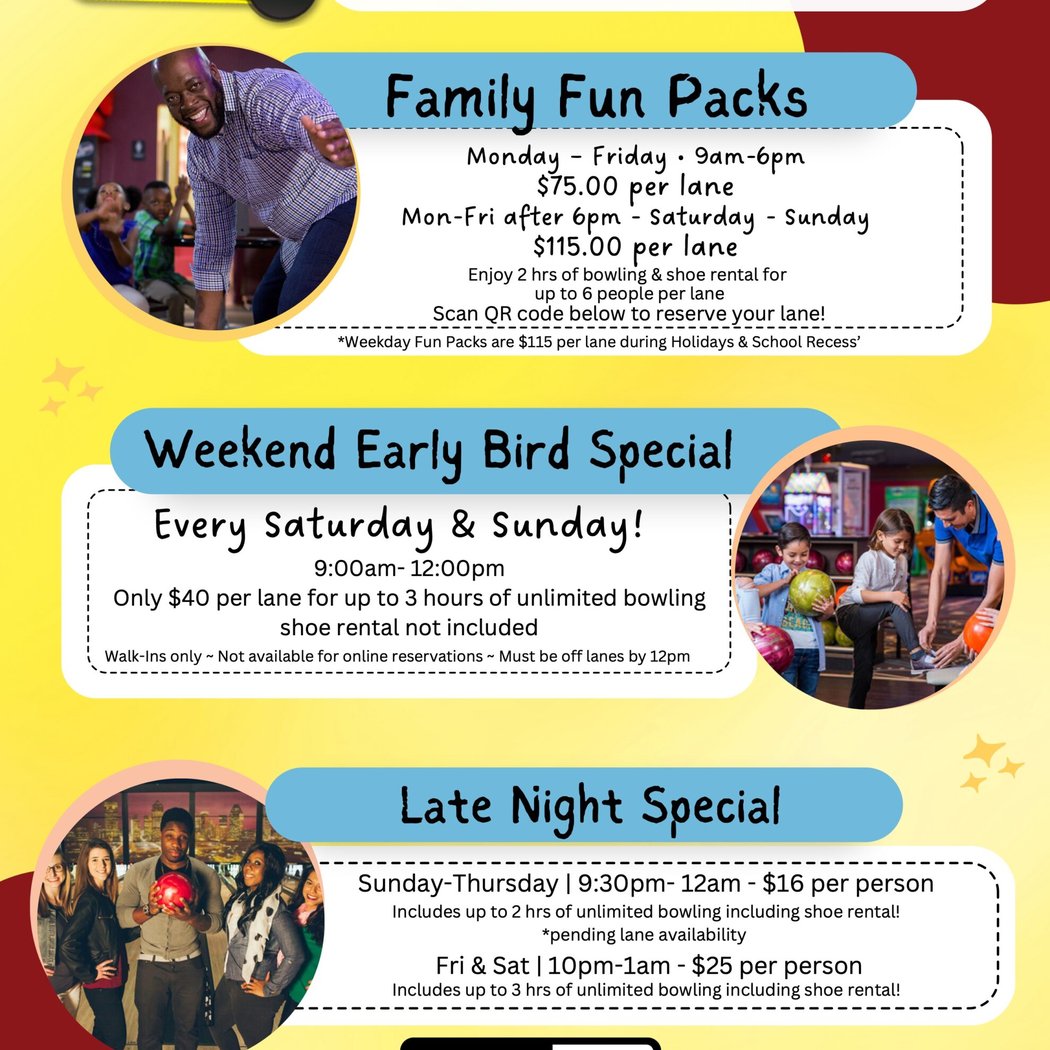 Family Fun Packs

Monday - Friday • 9am-6pm
$75.00 per lane
Mon-Fri after 6pm - Saturday - Sunday
$115.00 per lane
Enjoy 2 hrs of bowling & shoe rental for up to 6 people per lane
Scan QR code below to reserve your lane!

*Weekday Fun Packs are $115 per lane during Holidays & School Recess'

Weekend Early Bird Special

Every Saturday & Sunday!
9:00am- 12:00pm
Only $40 per lane for up to 3 hours of unlimited bowling
shoe rental not included
Walk-Ins only ~ Not available for online reservations ~ Must be off lanes by 12pm

Late Night Special

Sunday-Thursday | 9:30pm- 12am - $16 per person
Includes up to 2 hrs of unlimited bowling including shoe rental!
*pending lane availability
Fri & Sat | 10pm-1am - $25 per person
Includes up to 3 hrs of unlimited bowling including shoe rental!